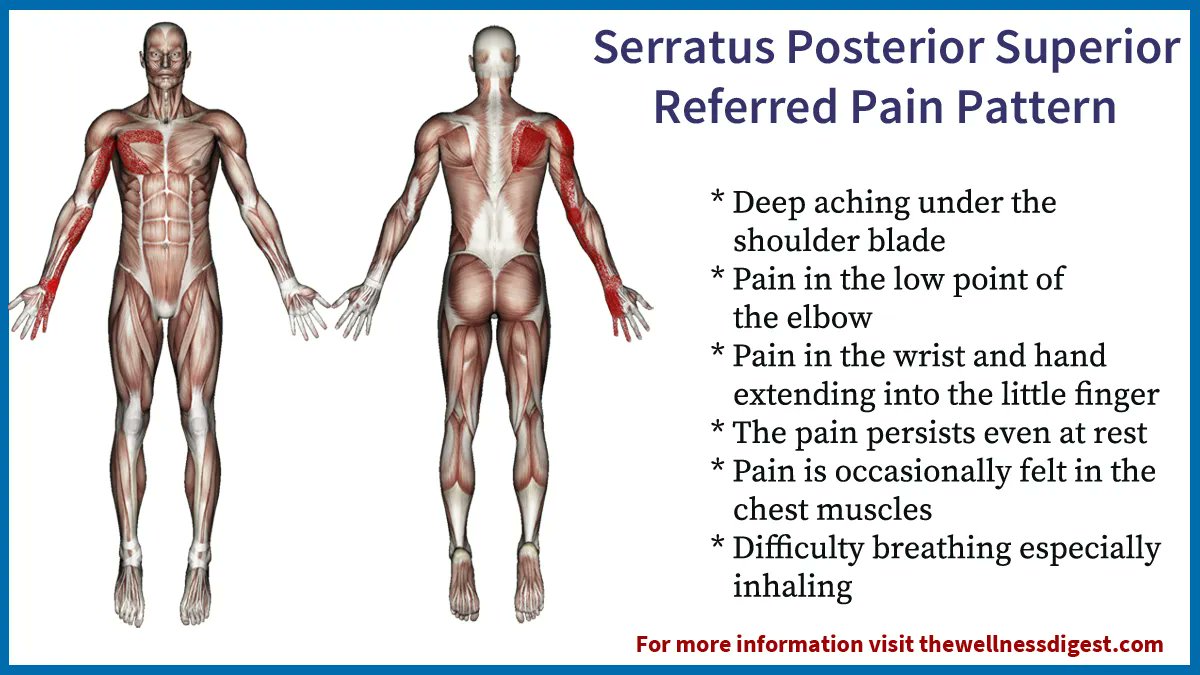 Serratus Posterior Superior Referred Pain Pattern

* Deep aching under the shoulder blade
* Pain in the low point of the elbow
* Pain in the wrist and hand extending into the little finger
* The pain persists even at rest
* Pain is occasionally felt in the chest muscles
* Difficulty breathing especially inhaling

For more information visit thewellnessdigest.com